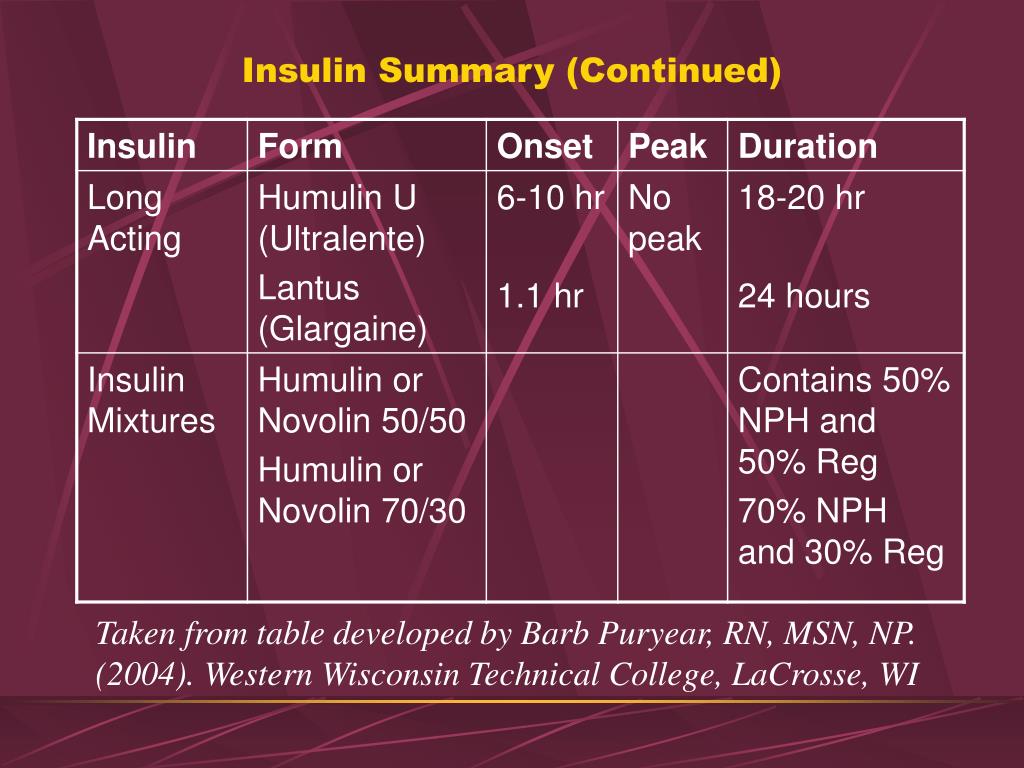 Insulin Summary (Continued)

| Insulin | Form | Onset | Peak | Duration |
|---|---|---|---|---|
| Long Acting | Humulin U (Ultralente) Lantus (Glargaine) | 6-10 hr 1.1 hr | No peak | 18-20 hr 24 hours |
| Insulin Mixtures | Humulin or Novolin 50/50 Humulin or Novolin 70/30 | | | Contains 50% NPH and 50% Reg 70% NPH and 30% Reg |

Taken from table developed by Barb Puryear, RN, MSN, NP. (2004). Western Wisconsin Technical College, LaCrosse, WI